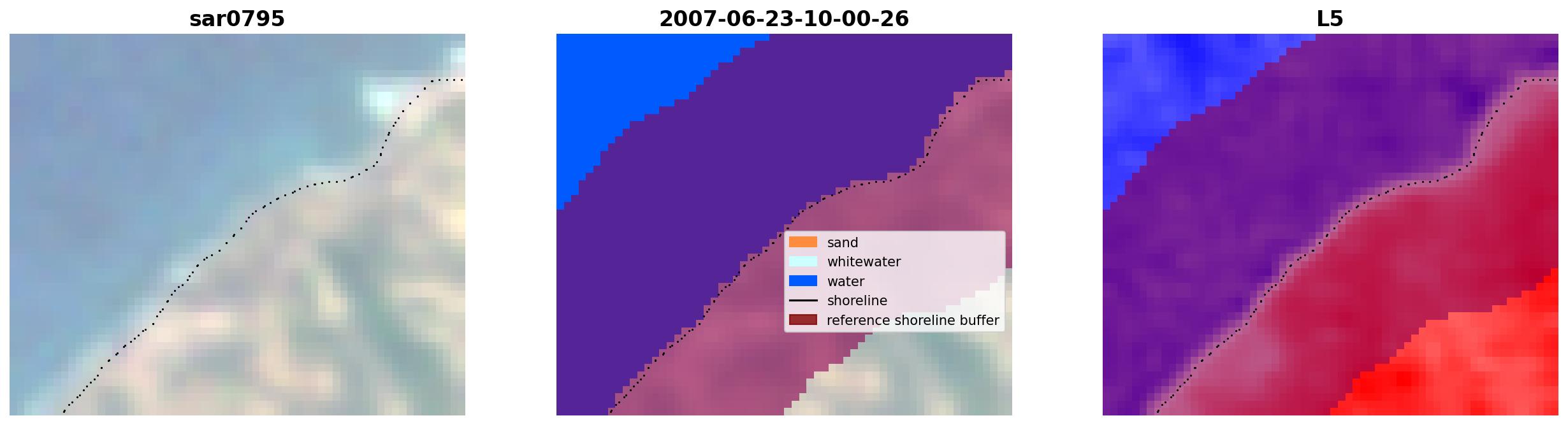 sar0795

2007-06-23-10-00-26

sand
whitewater
water
shoreline
reference shoreline buffer

L5